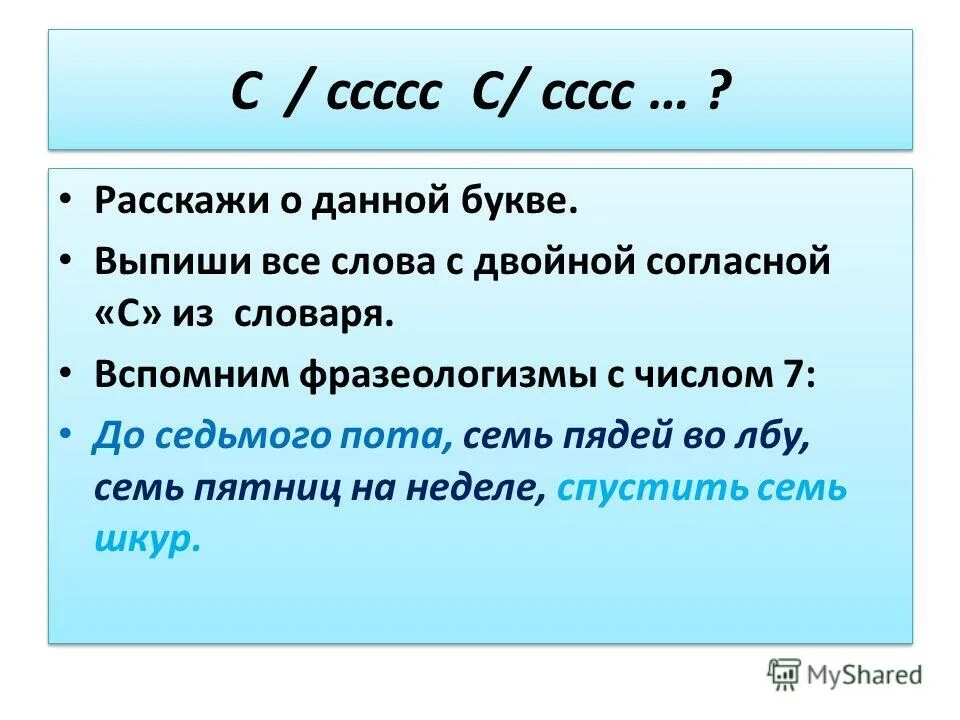 С / ссссс С/ сссс … ?

• Расскажи о данной букве.
• Выпиши все слова с двойной согласной «С» из словаря.
• Вспомним фразеологизмы с числом 7:
• До седьмого пота, семь пядей во лбу, семь пятниц на неделе, спустить семь шкур.

MyShared